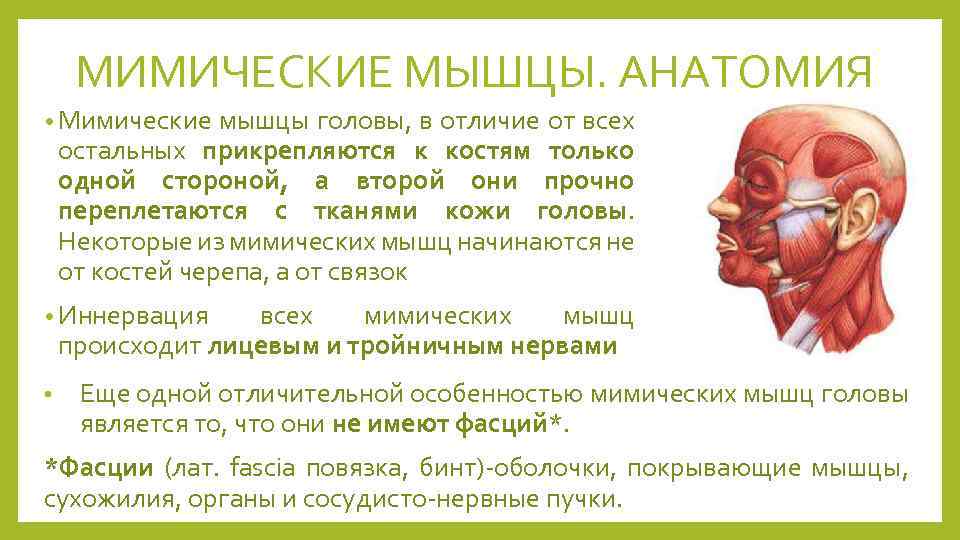 МИМИЧЕСКИЕ МЫШЦЫ. АНАТОМИЯ

• Мимические мышцы головы, в отличие от всех остальных прикрепляются к костям только одной стороной, а второй они прочно переплетаются с тканями кожи головы. Некоторые из мимических мышц начинаются не от костей черепа, а от связок

• Иннервация всех мимических мышц происходит лицевым и тройничным нервами

• Еще одной отличительной особенностью мимических мышц головы является то, что они не имеют фасций*.

*Фасции (лат. fascia повязка, бинт)-оболочки, покрывающие мышцы, сухожилия, органы и сосудисто-нервные пучки.